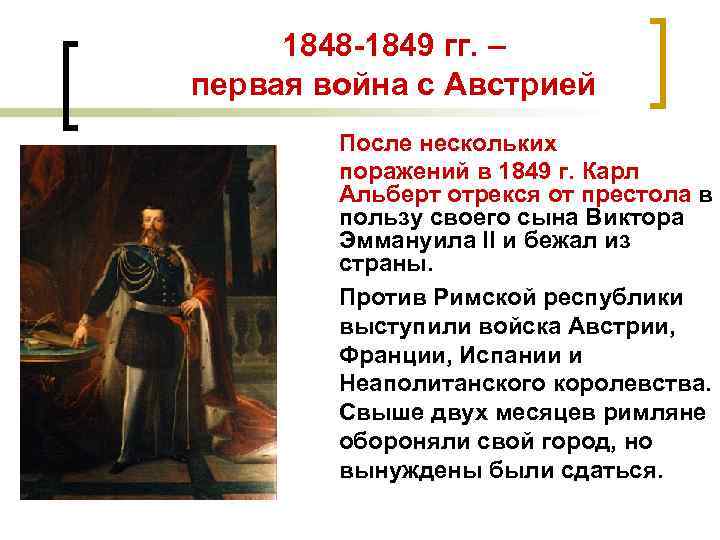 1848-1849 гг. –
первая война с Австрией

После нескольких поражений в 1849 г. Карл Альберт отрекся от престола в пользу своего сына Виктора Эммануила II и бежал из страны.

Против Римской республики выступили войска Австрии, Франции, Испании и Неаполитанского королевства. Свыше двух месяцев римляне обороняли свой город, но вынуждены были сдаться.